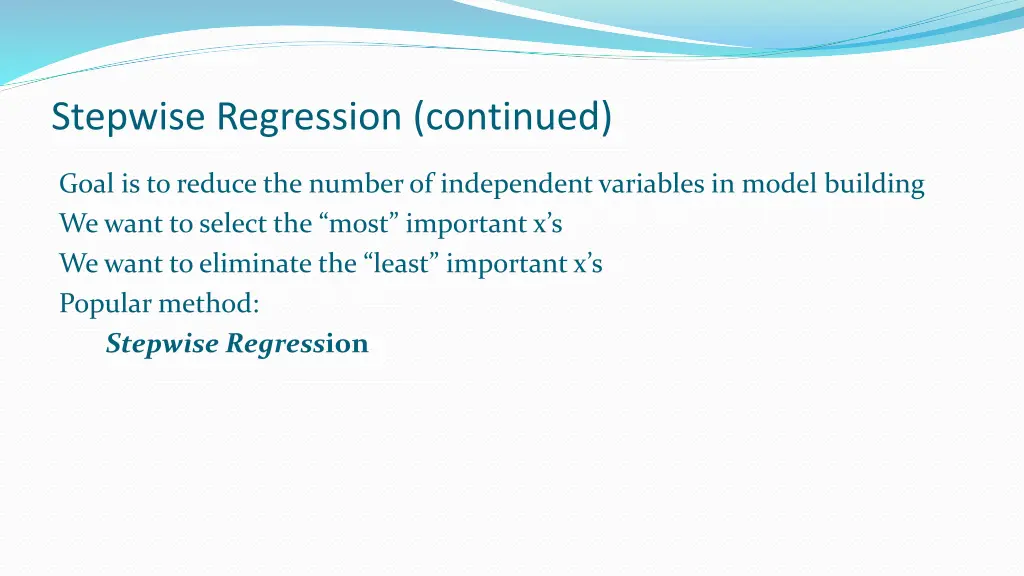 Stepwise Regression (continued)

Goal is to reduce the number of independent variables in model building
We want to select the “most” important x’s
We want to eliminate the “least” important x’s
Popular method:
Stepwise Regression